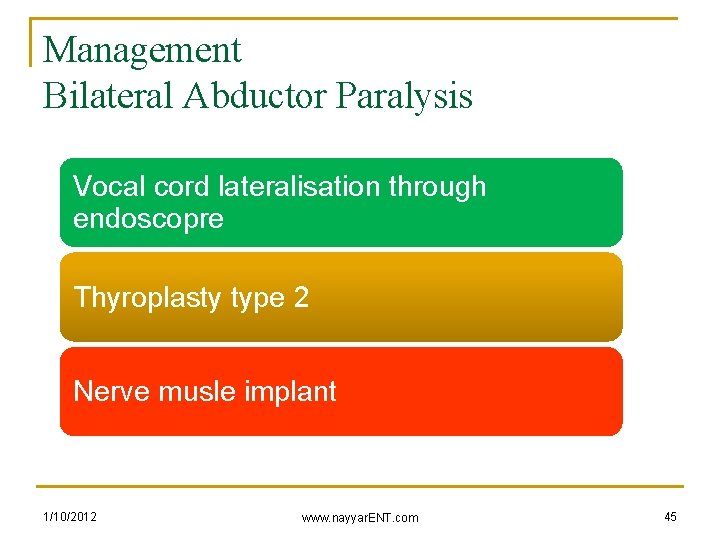 Management
Bilateral Abductor Paralysis

Vocal cord lateralisation through endoscopre

Thyroplasty type 2

Nerve musle implant

1/10/2012

www.nayyarENT.com

45